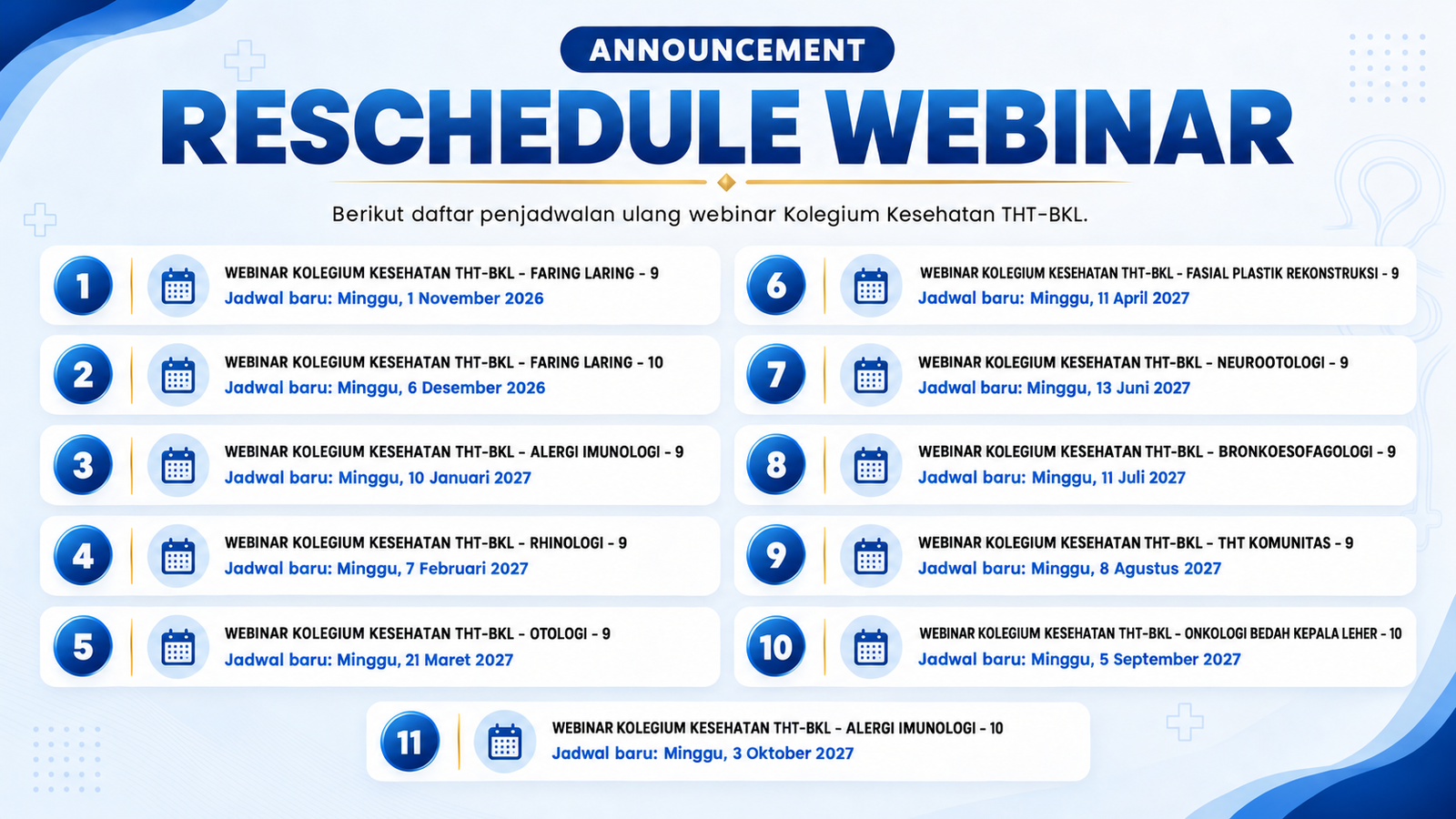 ANNOUNCEMENT

RESCHEDULE WEBINAR

Berikut daftar penjadwalan ulang webinar Kolegium Kesehatan THT-BKL.

1
WEBINAR KOLEGIUM KESEHATAN THT-BKL - FARING LARING - 9
Jadwal baru: Minggu, 1 November 2026

2
WEBINAR KOLEGIUM KESEHATAN THT-BKL - FARING LARING - 10
Jadwal baru: Minggu, 6 Desember 2026

3
WEBINAR KOLEGIUM KESEHATAN THT-BKL - ALERGI IMUNOLOGI - 9
Jadwal baru: Minggu, 10 Januari 2027

4
WEBINAR KOLEGIUM KESEHATAN THT-BKL - RHINOLOGI - 9
Jadwal baru: Minggu, 7 Februari 2027

5
WEBINAR KOLEGIUM KESEHATAN THT-BKL - OTOLOGI - 9
Jadwal baru: Minggu, 21 Maret 2027

6
WEBINAR KOLEGIUM KESEHATAN THT-BKL - FASIAL PLASTIK REKONSTRUKSI - 9
Jadwal baru: Minggu, 11 April 2027

7
WEBINAR KOLEGIUM KESEHATAN THT-BKL - NEUROOTOLOGI - 9
Jadwal baru: Minggu, 13 Juni 2027

8
WEBINAR KOLEGIUM KESEHATAN THT-BKL - BRONKOESOFAGOLOGI - 9
Jadwal baru: Minggu, 11 Juli 2027

9
WEBINAR KOLEGIUM KESEHATAN THT-BKL - THT KOMUNITAS - 9
Jadwal baru: Minggu, 8 Agustus 2027

10
WEBINAR KOLEGIUM KESEHATAN THT-BKL - ONKOLOGI BEDAH KEPALA LEHER - 10
Jadwal baru: Minggu, 5 September 2027

11
WEBINAR KOLEGIUM KESEHATAN THT-BKL - ALERGI IMUNOLOGI - 10
Jadwal baru: Minggu, 3 Oktober 2027